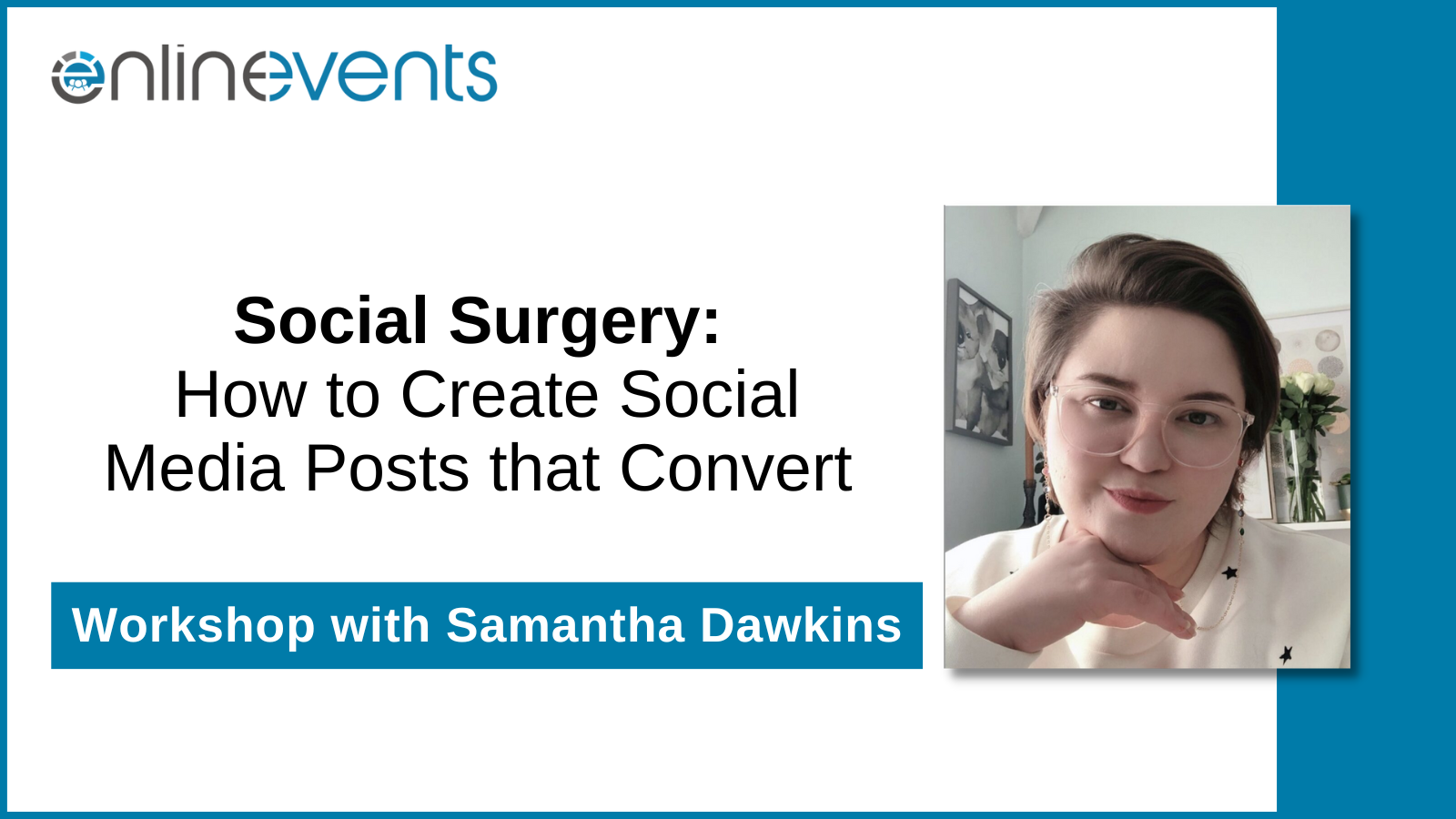 onlinevents

Social Surgery:
How to Create Social Media Posts that Convert

Workshop with Samantha Dawkins